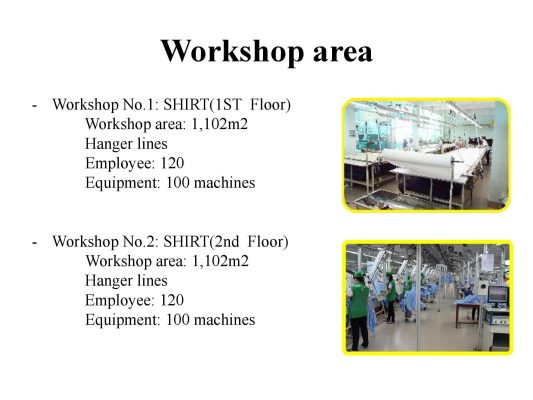 Workshop area

- Workshop No.1: SHIRT(1ST Floor)
Workshop area: 1,102m2
Hanger lines
Employee: 120
Equipment: 100 machines

- Workshop No.2: SHIRT(2nd Floor)
Workshop area: 1,102m2
Hanger lines
Employee: 120
Equipment: 100 machines